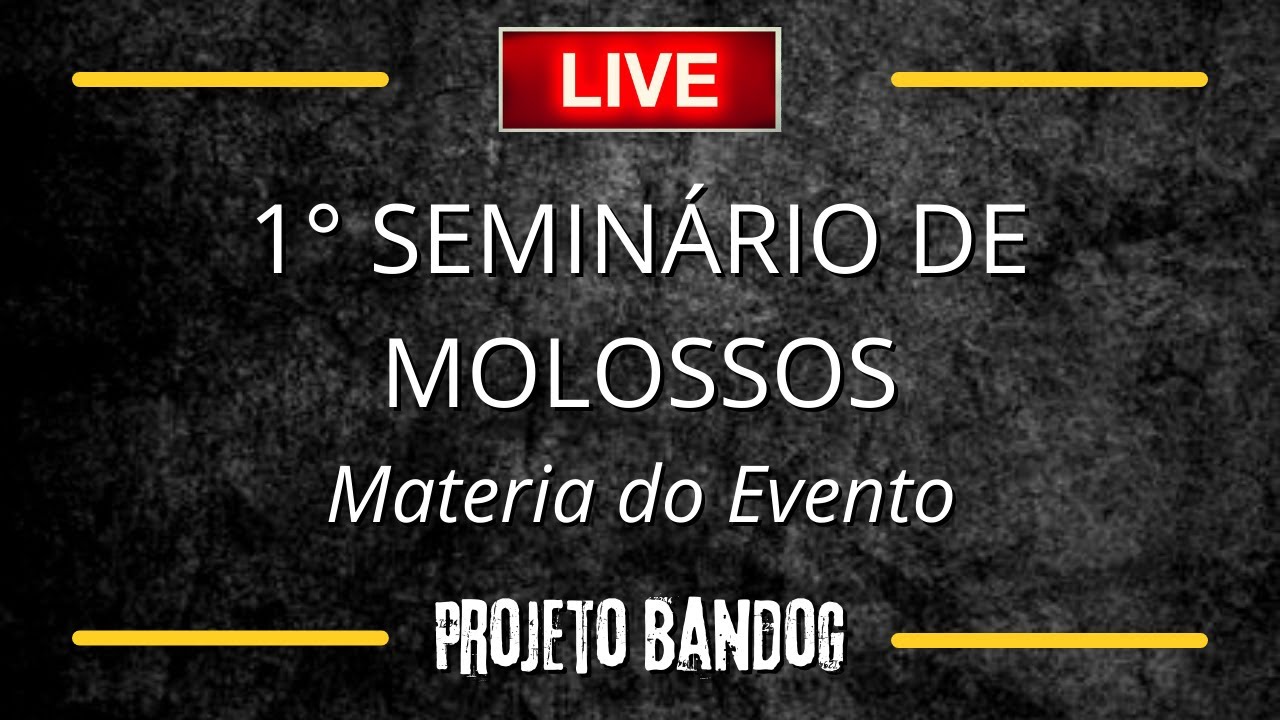 LIVE

1° SEMINÁRIO DE MOLOSSOS

Materia do Evento

PROJETO BANDOG